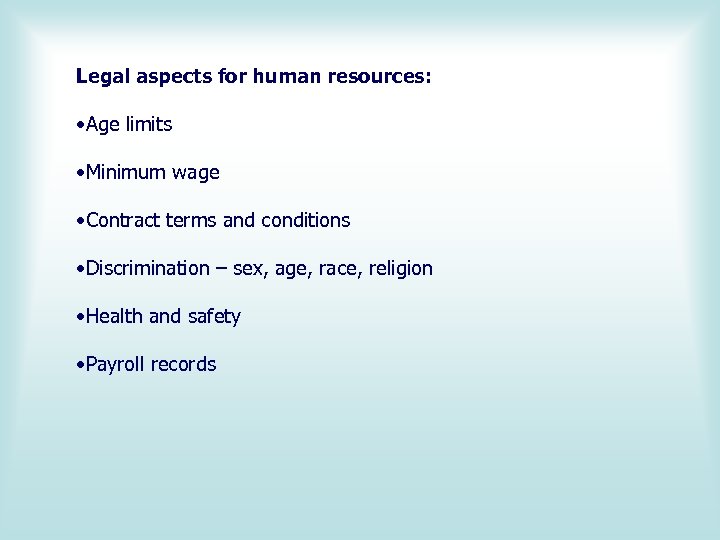 Legal aspects for human resources:

•Age limits

•Minimum wage

•Contract terms and conditions

•Discrimination – sex, age, race, religion

•Health and safety

•Payroll records